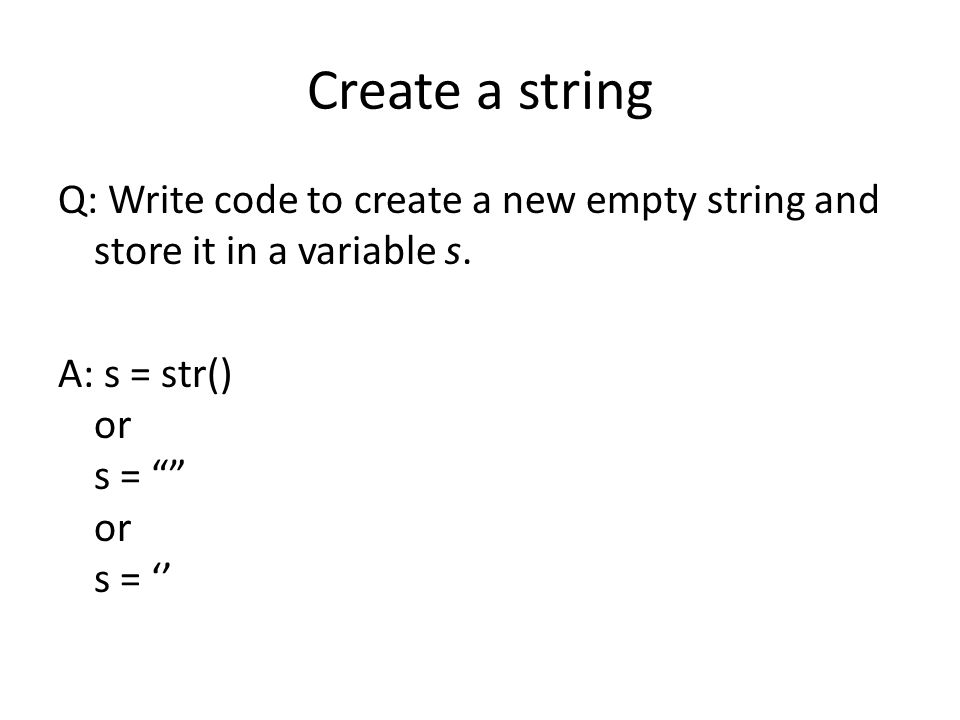 Create a string

Q: Write code to create a new empty string and store it in a variable s.

A: s = str()
or
s = “”
or
s = ‘’